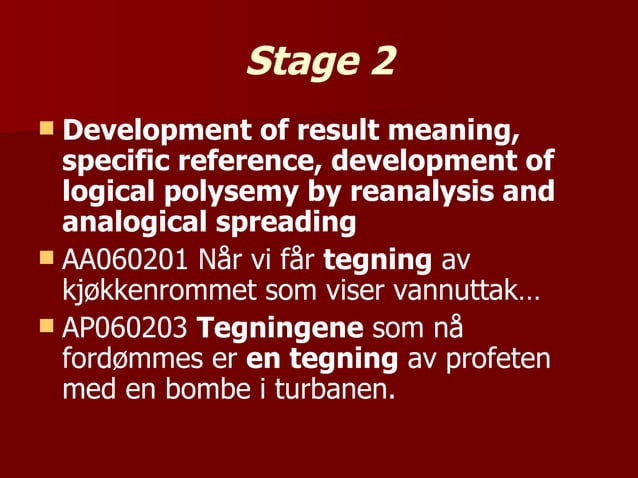 Stage 2

Development of result meaning, specific reference, development of logical polysemy by reanalysis and analogical spreading

AA060201 Når vi får tegning av kjøkkenrommet som viser vannuttak…

AP060203 Tegningene som nå fordømmes er en tegning av profeten med en bombe i turbanen.